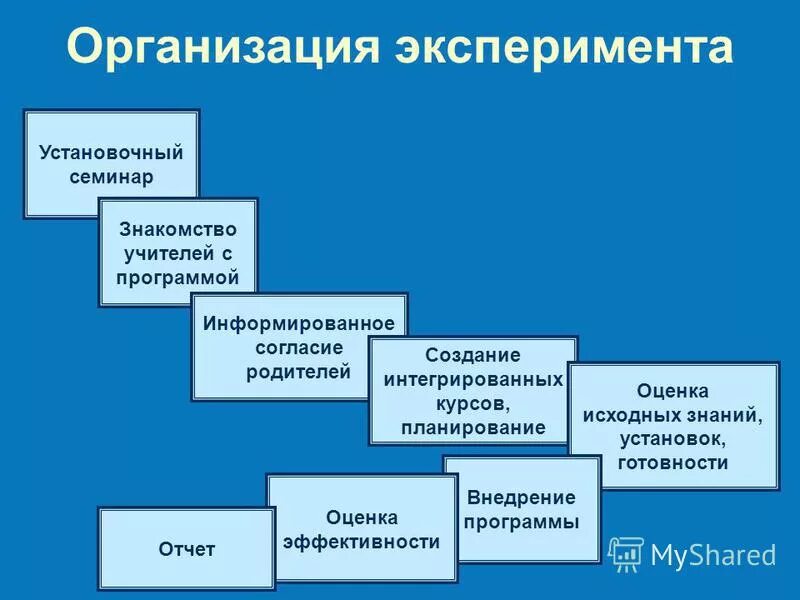 Организация эксперимента

Установочный семинар

Знакомство учителей с программой

Информированное согласие родителей

Создание интегрированных курсов, планирование

Оценка исходных знаний, установок, готовности

Внедрение программы

Оценка эффективности

Отчет

MyShared